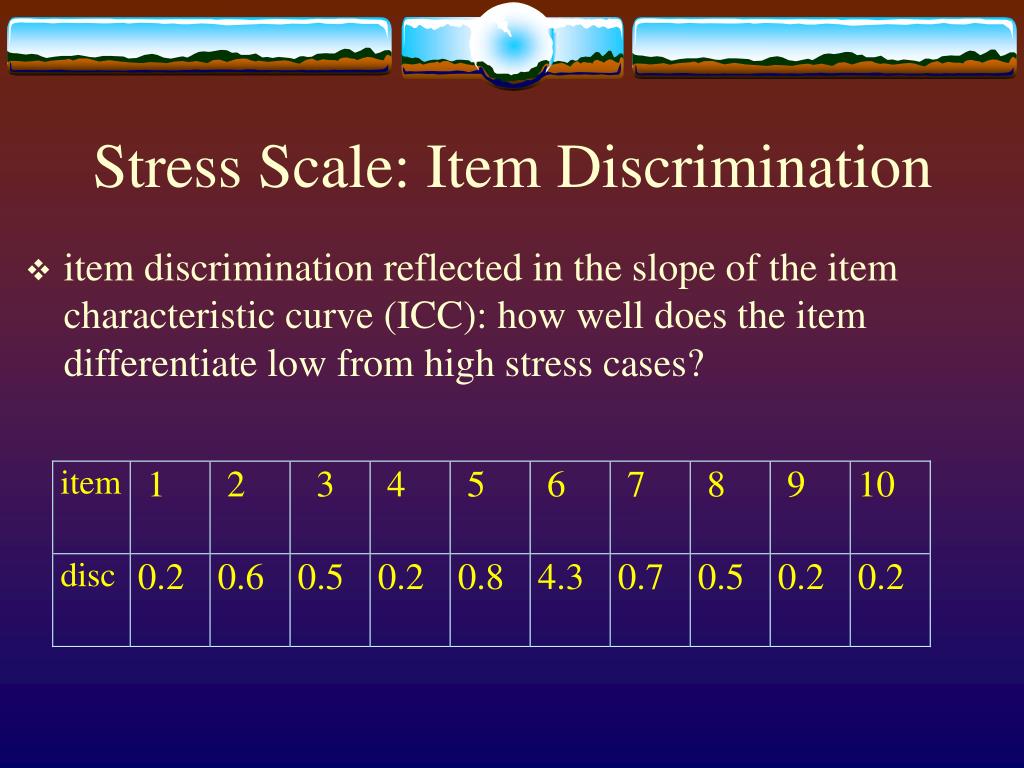 Stress Scale: Item Discrimination

❖ item discrimination reflected in the slope of the item characteristic curve (ICC): how well does the item differentiate low from high stress cases?

| item | 1 | 2 | 3 | 4 | 5 | 6 | 7 | 8 | 9 | 10 |
|---|---|---|---|---|---|---|---|---|---|---|
| disc | 0.2 | 0.6 | 0.5 | 0.2 | 0.8 | 4.3 | 0.7 | 0.5 | 0.2 | 0.2 |